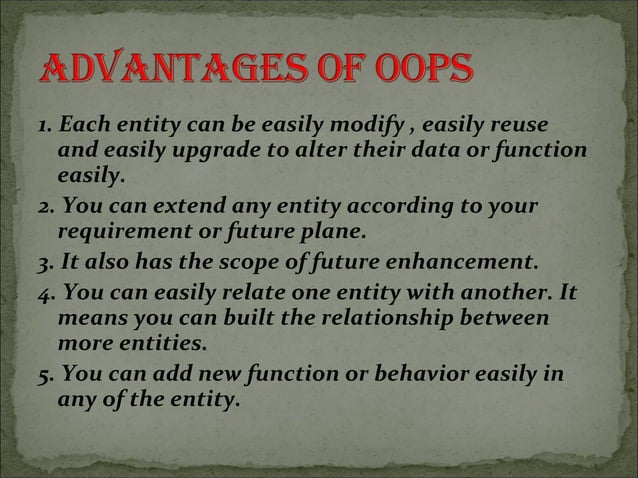 ADVANTAGES OF OOPS

1. Each entity can be easily modify , easily reuse and easily upgrade to alter their data or function easily.

2. You can extend any entity according to your requirement or future plane.

3. It also has the scope of future enhancement.

4. You can easily relate one entity with another. It means you can built the relationship between more entities.

5. You can add new function or behavior easily in any of the entity.